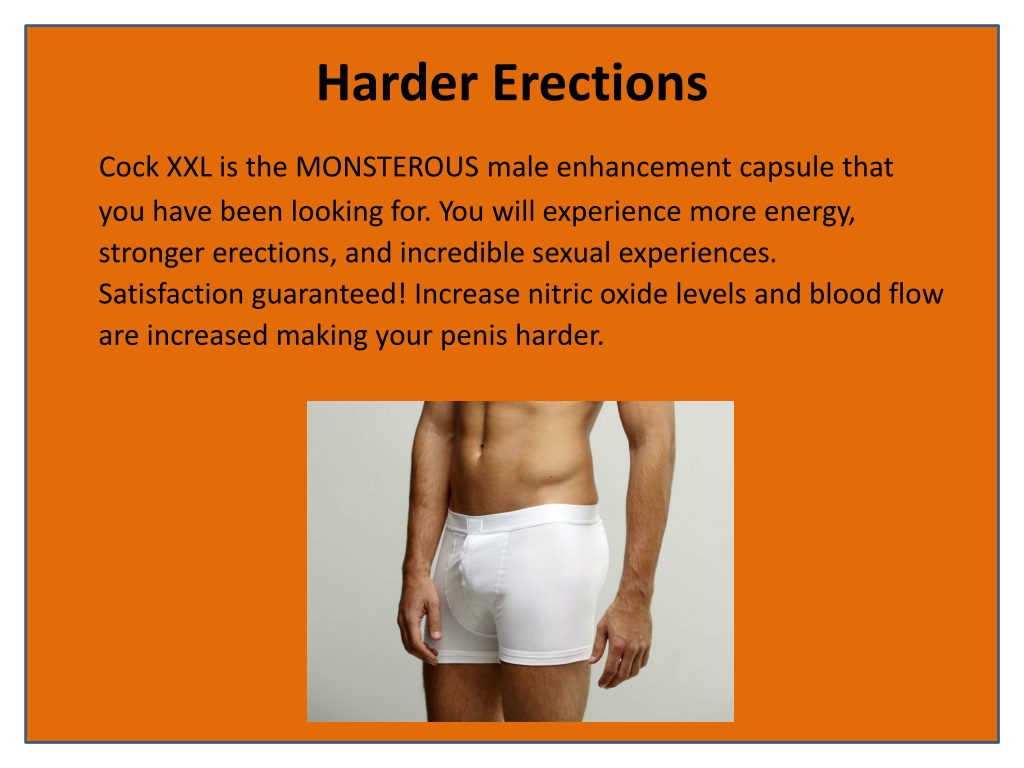 Harder Erections

Cock XXL is the MONSTEROUS male enhancement capsule that you have been looking for. You will experience more energy, stronger erections, and incredible sexual experiences. Satisfaction guaranteed! Increase nitric oxide levels and blood flow are increased making your penis harder.